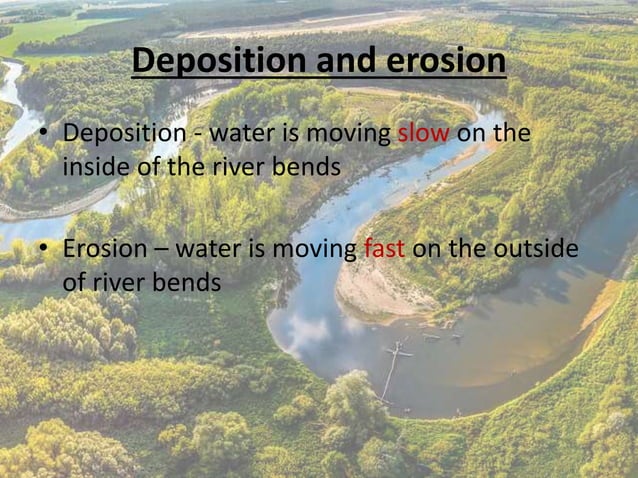 Deposition and erosion

• Deposition - water is moving slow on the inside of the river bends

• Erosion – water is moving fast on the outside of river bends